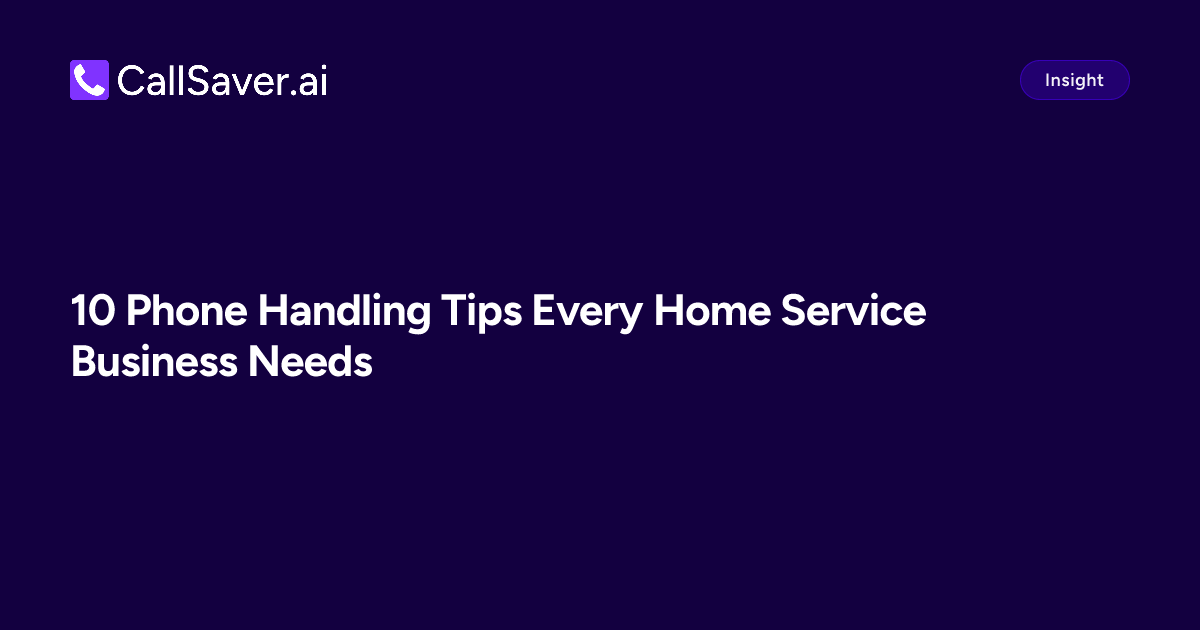 CallSaver.ai

Insight

10 Phone Handling Tips Every Home Service Business Needs